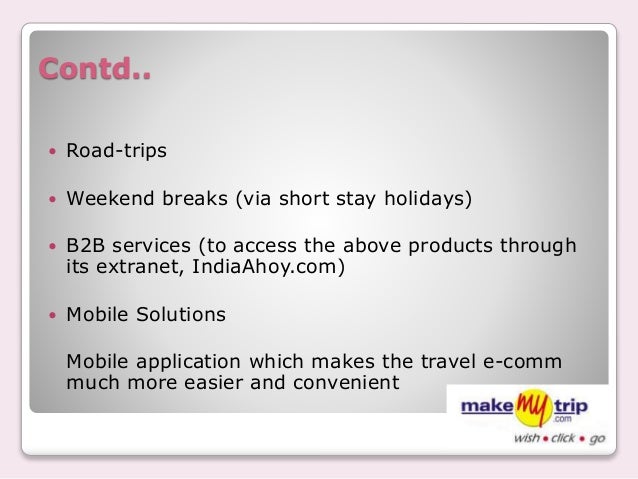 Contd..

• Road-trips

• Weekend breaks (via short stay holidays)

• B2B services (to access the above products through its extranet, IndiaAhoy.com)

• Mobile Solutions

Mobile application which makes the travel e-comm much more easier and convenient

make my trip .com
wish • click • go